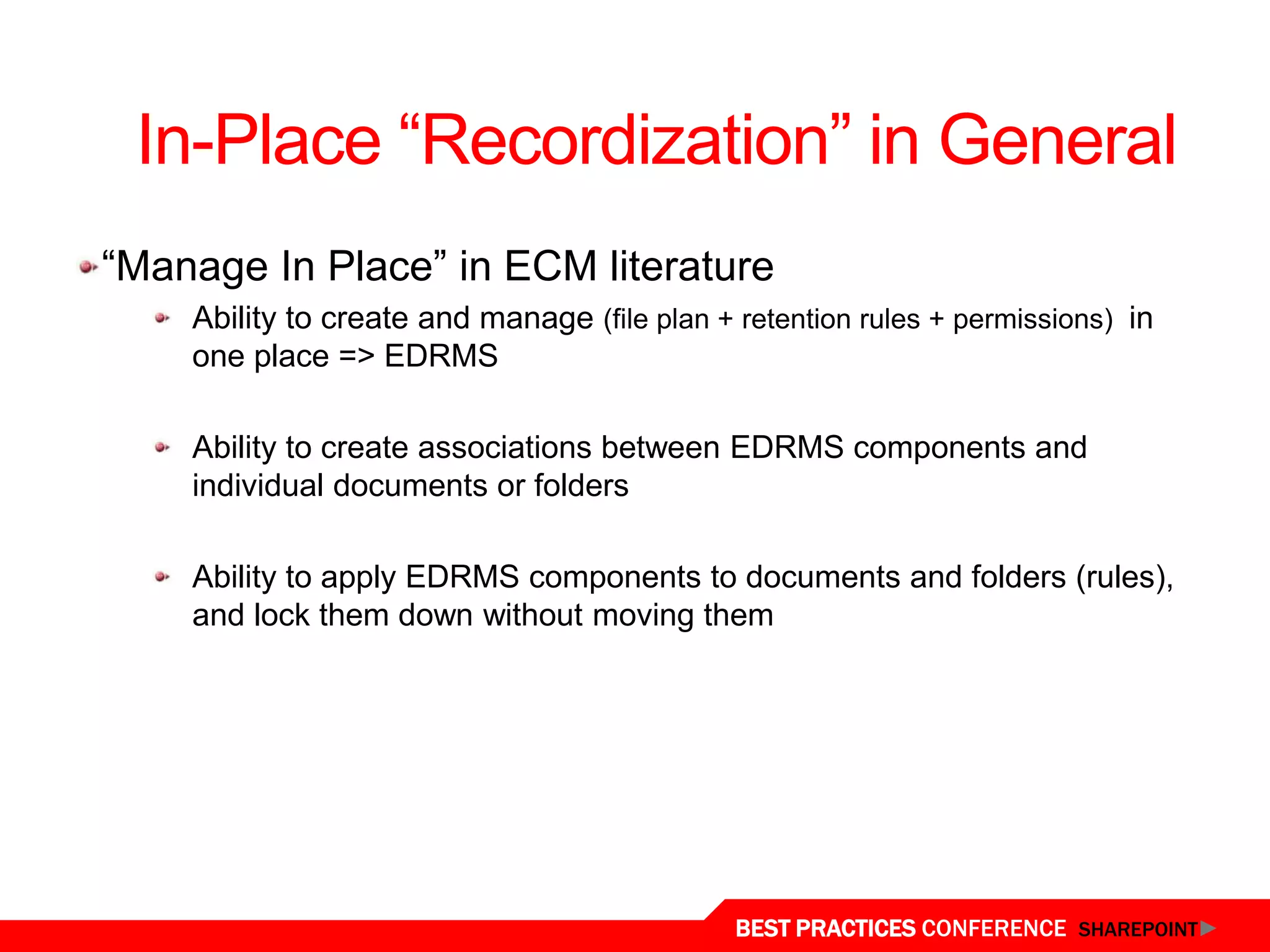 In-Place “Recordization” in General

“Manage In Place” in ECM literature

Ability to create and manage (file plan + retention rules + permissions) in one place => EDRMS

Ability to create associations between EDRMS components and individual documents or folders

Ability to apply EDRMS components to documents and folders (rules), and lock them down without moving them

BEST PRACTICES CONFERENCE SHAREPOINT